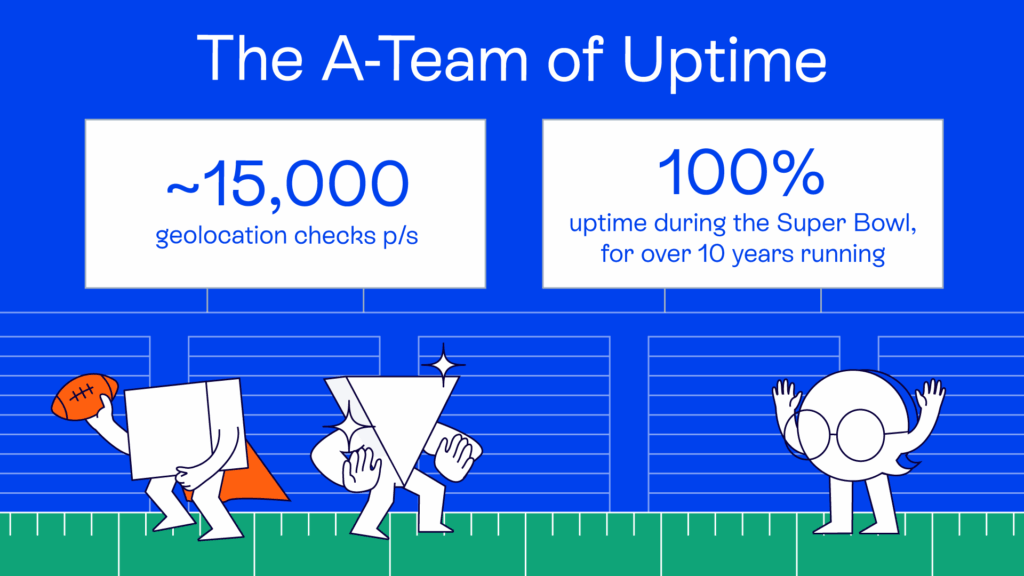 The A-Team of Uptime

~15,000
geolocation checks p/s

100%
uptime during the Super Bowl, for over 10 years running